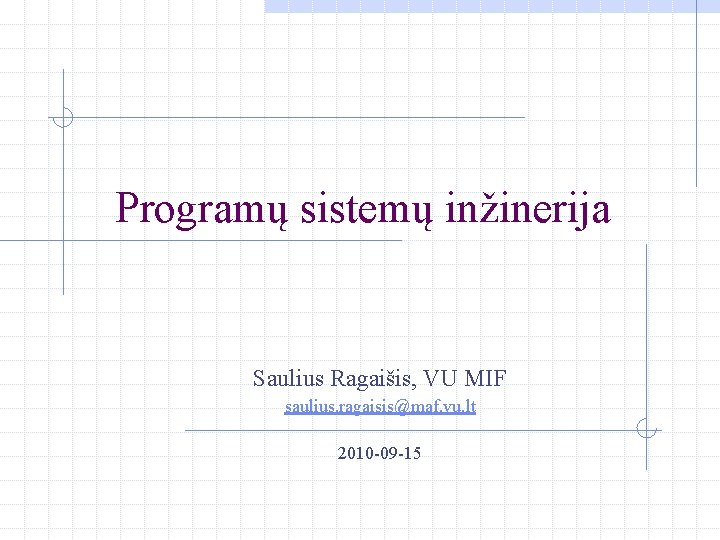 Programų sistemų inžinerija

Saulius Ragaišis, VU MIF
saulius.ragaisis@maf.vu.lt

2010-09-15